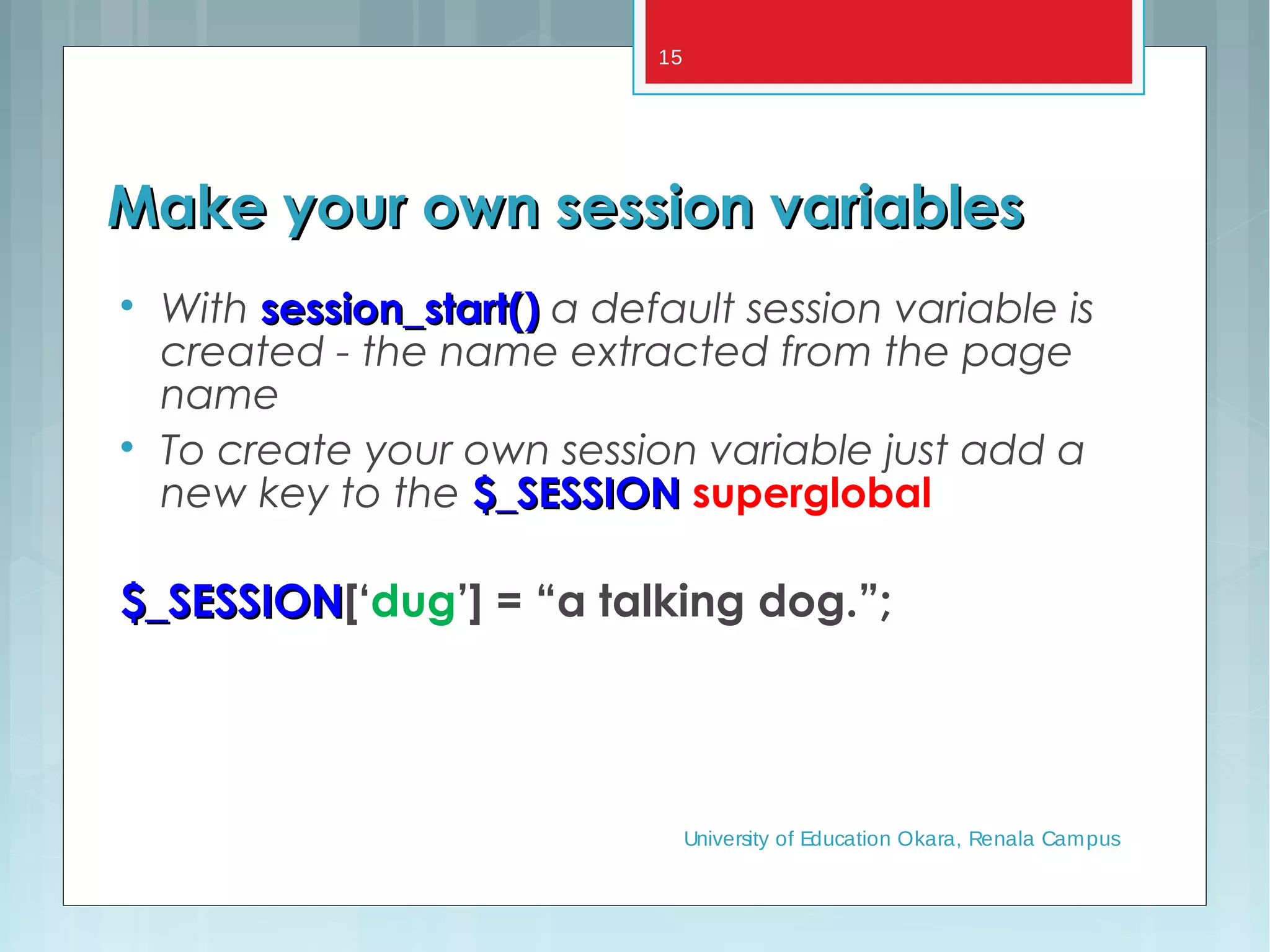 15

Make your own session variables

• With session_start() a default session variable is created - the name extracted from the page name

• To create your own session variable just add a new key to the $_SESSION superglobal

$_SESSION[‘dug’] = “a talking dog.”;

University of Education Okara, Renala Campus